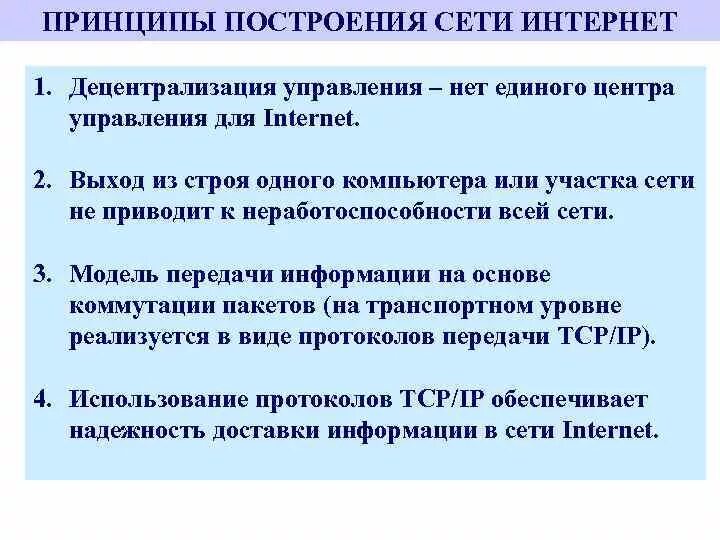 ПРИНЦИПЫ ПОСТРОЕНИЯ СЕТИ ИНТЕРНЕТ

1. Децентрализация управления – нет единого центра управления для Internet.

2. Выход из строя одного компьютера или участка сети не приводит к неработоспособности всей сети.

3. Модель передачи информации на основе коммутации пакетов (на транспортном уровне реализуется в виде протоколов передачи TCP/IP).

4. Использование протоколов TCP/IP обеспечивает надежность доставки информации в сети Internet.